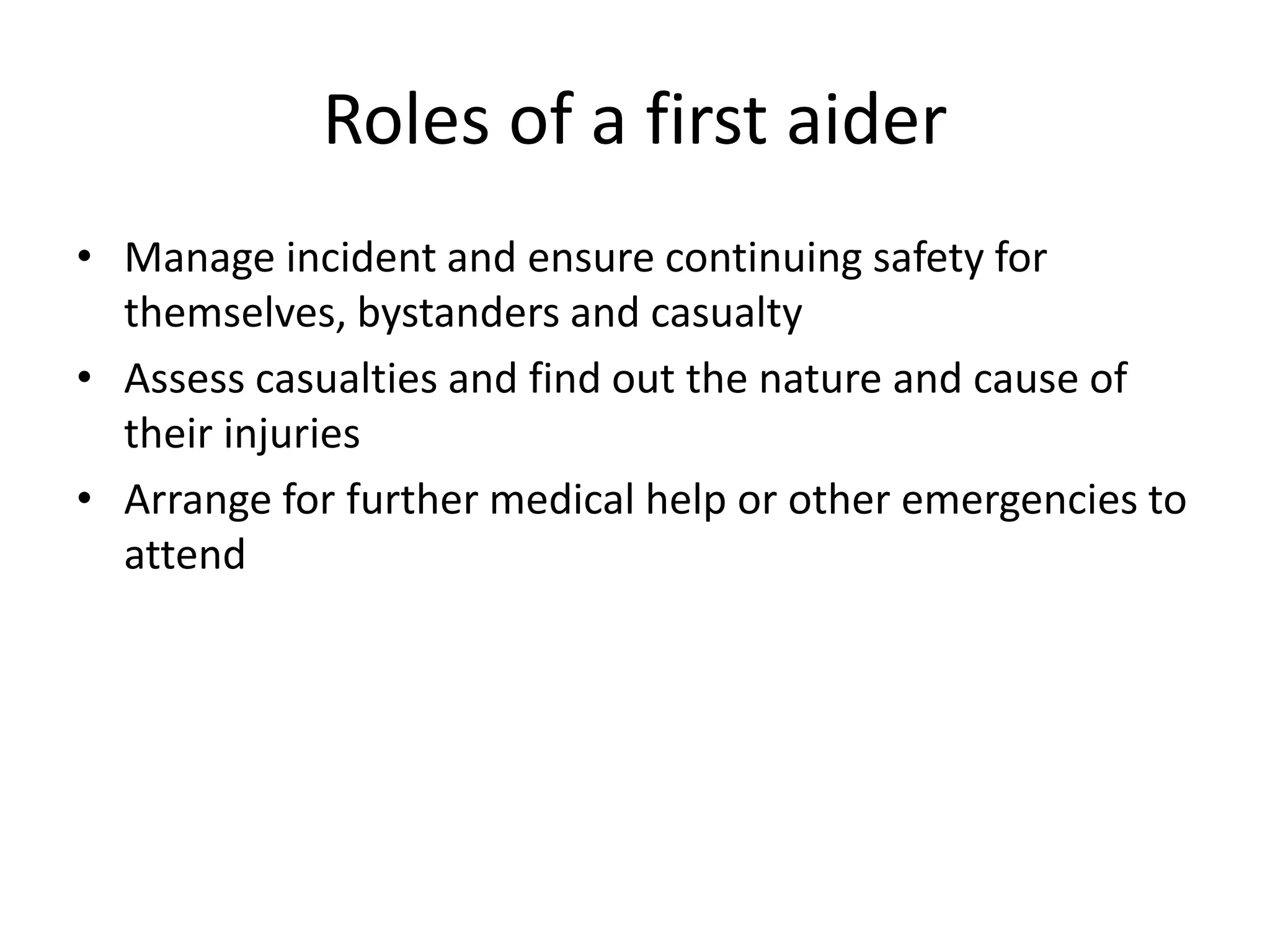 Roles of a first aider

• Manage incident and ensure continuing safety for themselves, bystanders and casualty
• Assess casualties and find out the nature and cause of their injuries
• Arrange for further medical help or other emergencies to attend